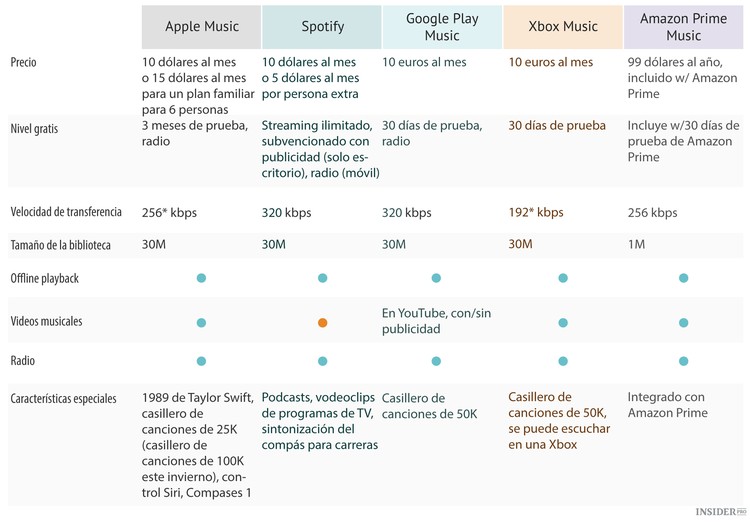 | | Apple Music | Spotify | Google Play Music | Xbox Music | Amazon Prime Music |
|---|---|---|---|---|---|
| Precio | 10 dólares al mes o 15 dólares al mes para un plan familiar para 6 personas | 10 dólares al mes o 5 dólares al mes por persona extra | 10 euros al mes | 10 euros al mes | 99 dólares al año, incluido w/ Amazon Prime |
| Nivel gratis | 3 meses de prueba, radio | Streaming ilimitado, subvencionado con publicidad (solo escritorio), radio (móvil) | 30 días de prueba, radio | 30 días de prueba | Incluye w/30 días de prueba de Amazon Prime |
| Velocidad de transferencia | 256* kbps | 320 kbps | 320 kbps | 192* kbps | 256 kbps |
| Tamaño de la biblioteca | 30M | 30M | 30M | 30M | 1M |
| Offline playback | ● | ● | ● | ● | ● |
| Videos musicales | ● | ● | En YouTube, con/sin publicidad | ● | ● |
| Radio | ● | ● | ● | ● | ● |
| Características especiales | 1989 de Taylor Swift, casillero de canciones de 25K (casillero de canciones de 100K este invierno), control Siri, Compases 1 | Podcasts, vodeoclips de programas de TV, sintonización del compás para carreras | Casillero de canciones de 50K | Casillero de canciones de 50K, se puede escuchar en una Xbox | Integrado con Amazon Prime |

INSIDER PRO